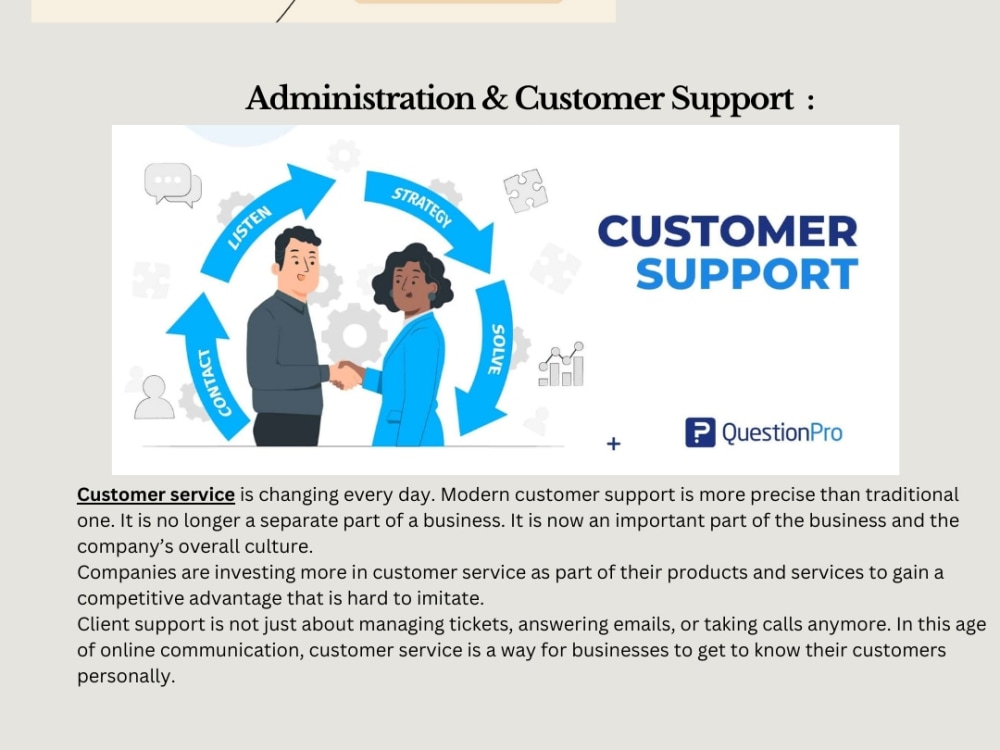 Administration & Customer Support :

LISTEN

STRATEGY

SOLVE

CONTACT

CUSTOMER SUPPORT

QuestionPro

Customer service is changing every day. Modern customer support is more precise than traditional one. It is no longer a separate part of a business. It is now an important part of the business and the company's overall culture.

Companies are investing more in customer service as part of their products and services to gain a competitive advantage that is hard to imitate.

Client support is not just about managing tickets, answering emails, or taking calls anymore. In this age of online communication, customer service is a way for businesses to get to know their customers personally.